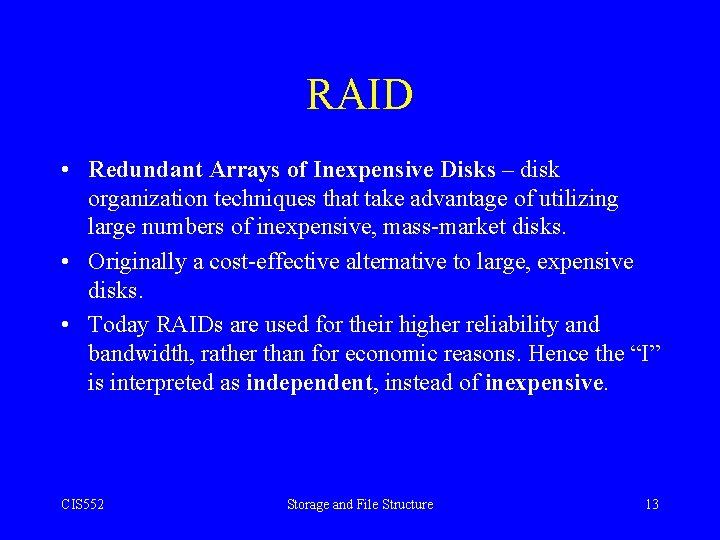 RAID

• Redundant Arrays of Inexpensive Disks – disk organization techniques that take advantage of utilizing large numbers of inexpensive, mass-market disks.

• Originally a cost-effective alternative to large, expensive disks.

• Today RAIDs are used for their higher reliability and bandwidth, rather than for economic reasons. Hence the “I” is interpreted as independent, instead of inexpensive.

CIS552 Storage and File Structure 13